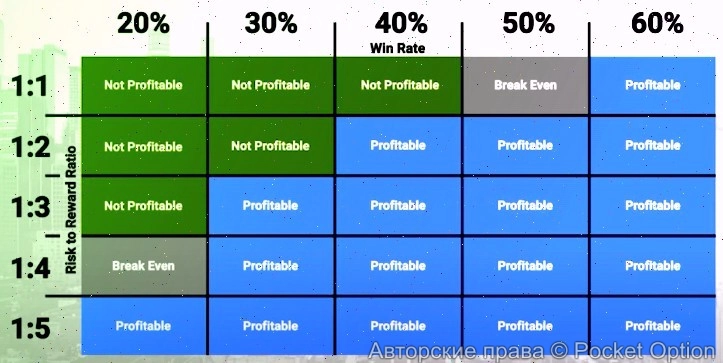 Win Rate

Risk to Reward Ratio

| | 20% | 30% | 40% | 50% | 60% |
|---|---|---|---|---|---|
| 1:1 | Not Profitable | Not Profitable | Not Profitable | Break Even | Profitable |
| 1:2 | Not Profitable | Not Profitable | Profitable | Profitable | Profitable |
| 1:3 | Not Profitable | Profitable | Profitable | Profitable | Profitable |
| 1:4 | Break Even | Profitable | Profitable | Profitable | Profitable |
| 1:5 | Profitable | Profitable | Profitable | Profitable | Profitable |

Авторские права © Pocket Option